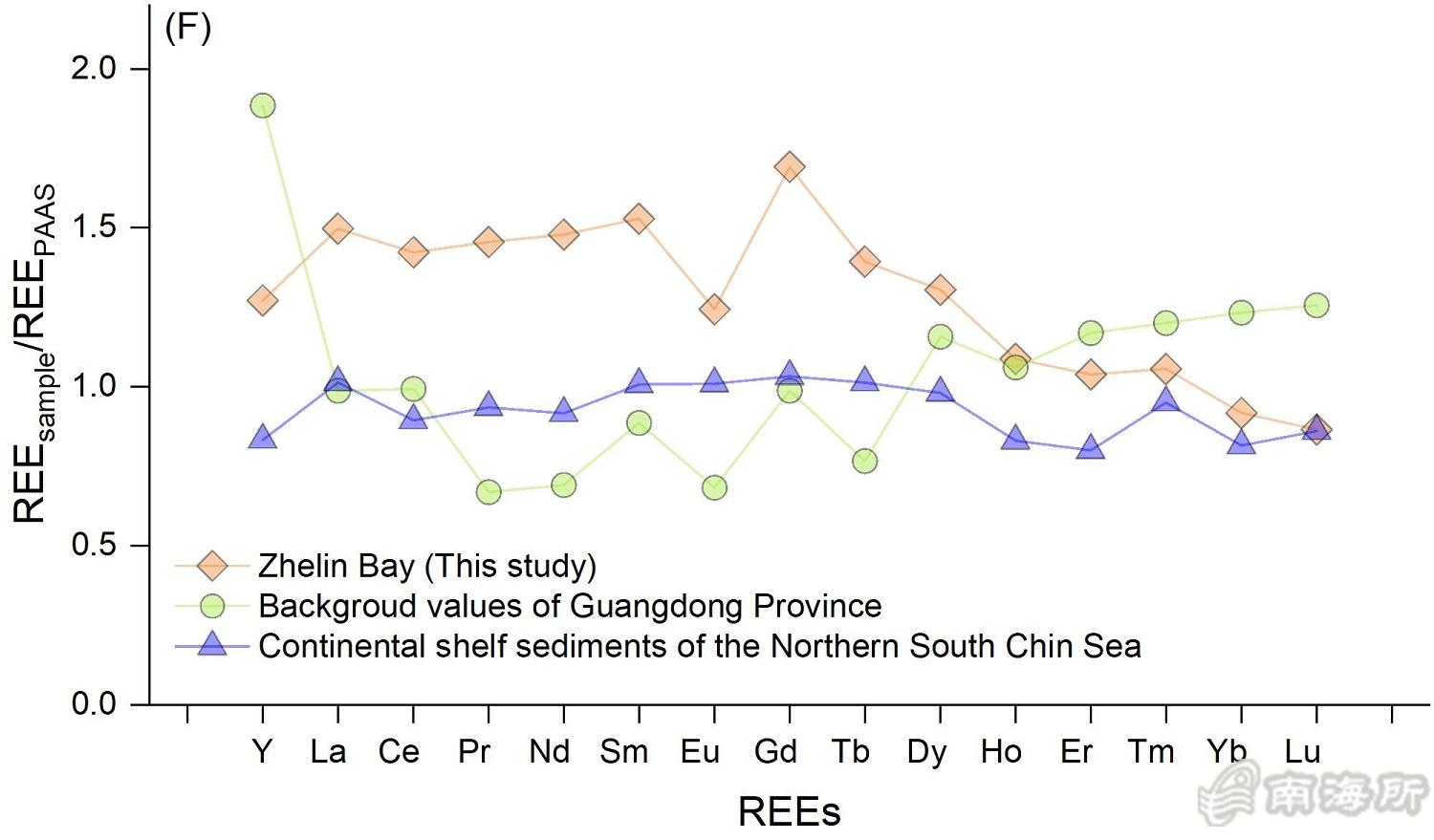 (F)

$REE_{sample}/REE_{PAAS}$

2.0
1.5
1.0
0.5
0.0

Zhelin Bay (This study)
Backgroud values of Guangdong Province
Continental shelf sediments of the Northern South Chin Sea

Y La Ce Pr Nd Sm Eu Gd Tb Dy Ho Er Tm Yb Lu

REEs

南海所